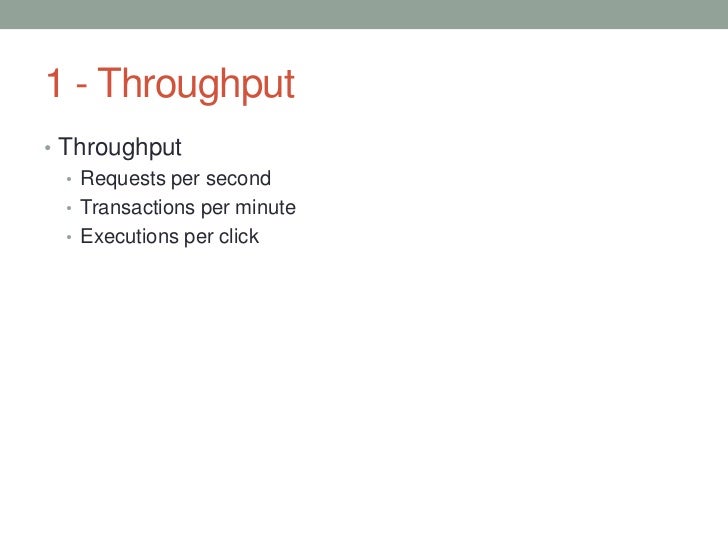 1 - Throughput

• Throughput
  • Requests per second
  • Transactions per minute
  • Executions per click